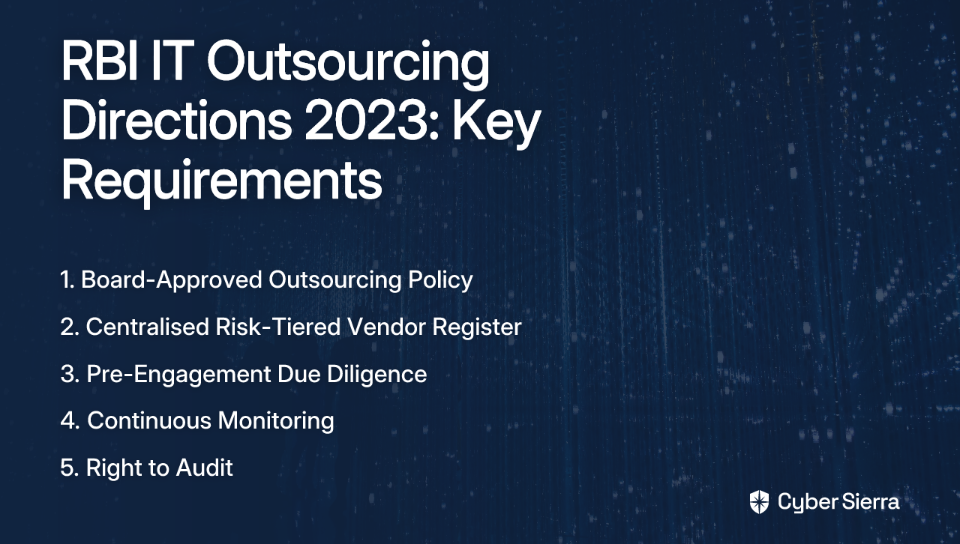 RBI IT Outsourcing Directions 2023: Key Requirements

1. Board-Approved Outsourcing Policy

2. Centralised Risk-Tiered Vendor Register

3. Pre-Engagement Due Diligence

4. Continuous Monitoring

5. Right to Audit

Cyber Sierra